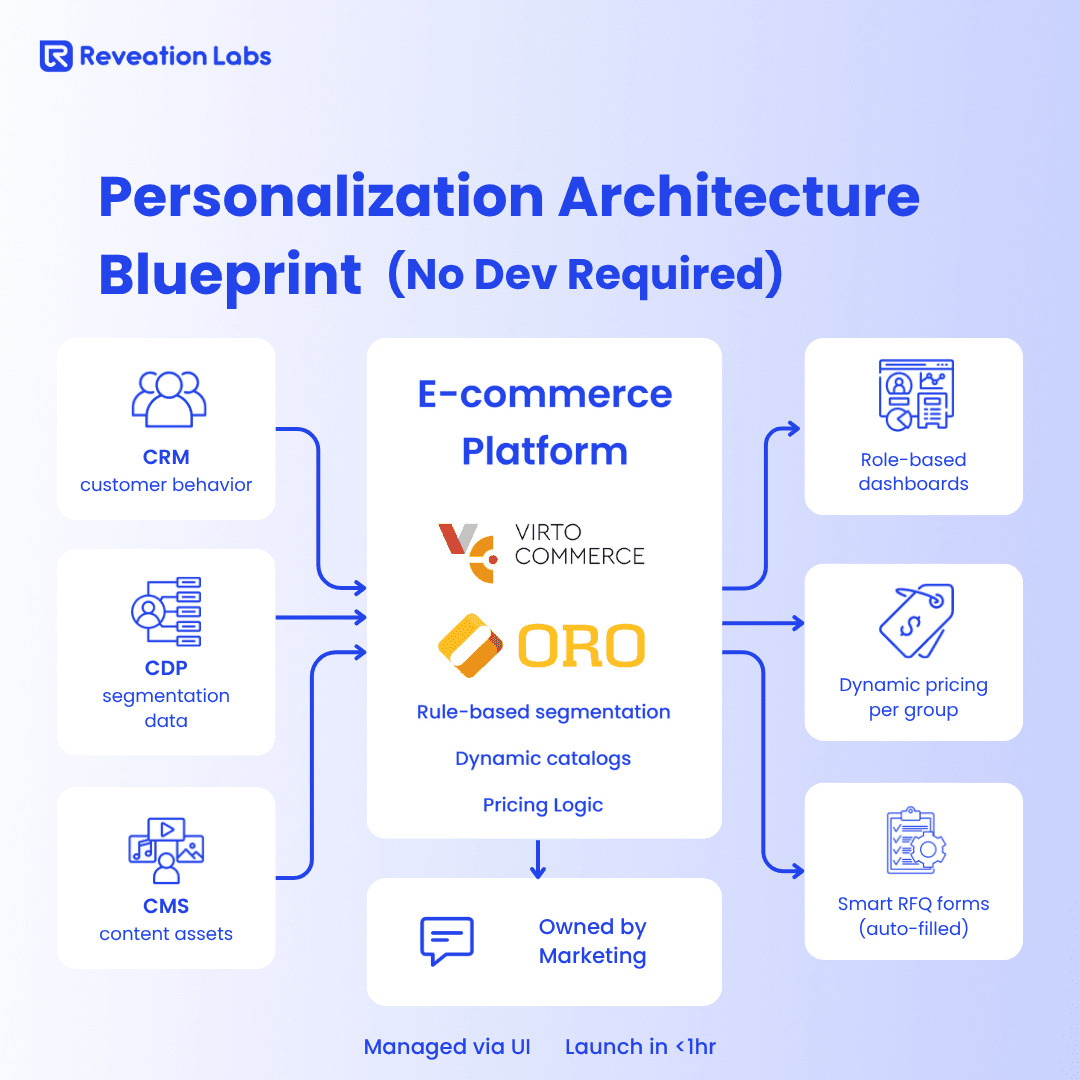 Reveation Labs

Personalization Architecture Blueprint (No Dev Required)

CRM
customer behavior

CDP
segmentation data

CMS
content assets

E-commerce Platform

VIRTO COMMERCE

ORO

Rule-based segmentation

Dynamic catalogs

Pricing Logic

Owned by Marketing

Role-based dashboards

Dynamic pricing per group

Smart RFQ forms (auto-filled)

Managed via UI Launch in <1hr